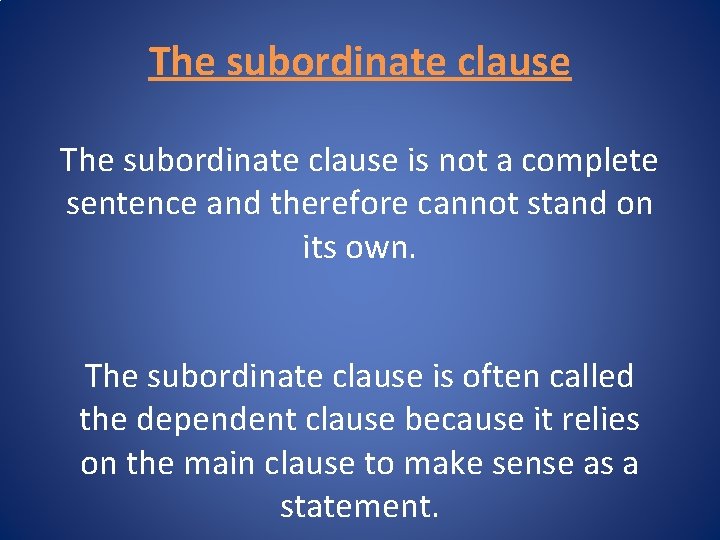 The subordinate clause

The subordinate clause is not a complete sentence and therefore cannot stand on its own.

The subordinate clause is often called the dependent clause because it relies on the main clause to make sense as a statement.